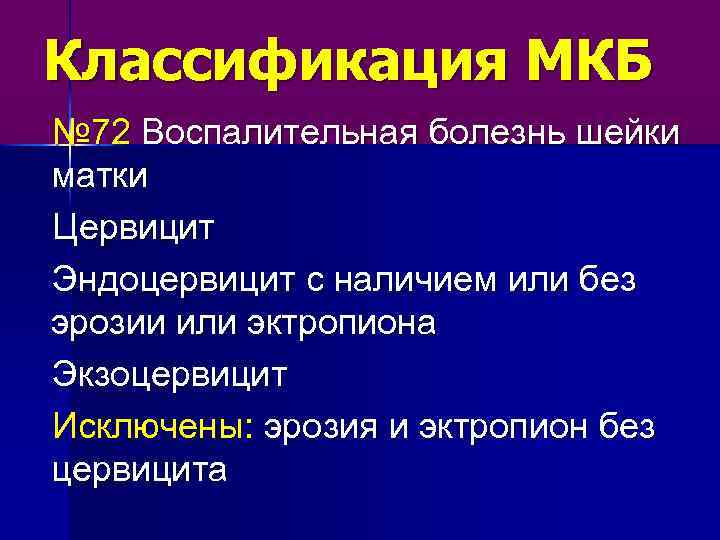 Классификация МКБ

№72 Воспалительная болезнь шейки матки

Цервицит

Эндоцервицит с наличием или без эрозии или эктропиона

Экзоцервицит

Исключены: эрозия и эктропион без цервицита